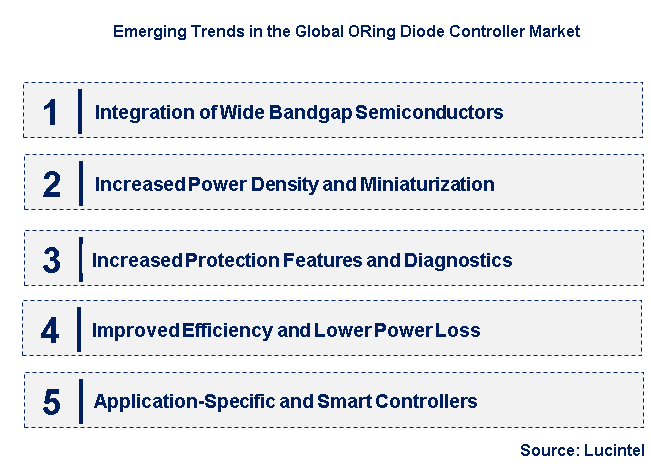 Emerging Trends in the Global ORing Diode Controller Market

1 Integration of Wide Bandgap Semiconductors

2 Increased Power Density and Miniaturization

3 Increased Protection Features and Diagnostics

4 Improved Efficiency and Lower Power Loss

5 Application-Specific and Smart Controllers

Source: Lucintel